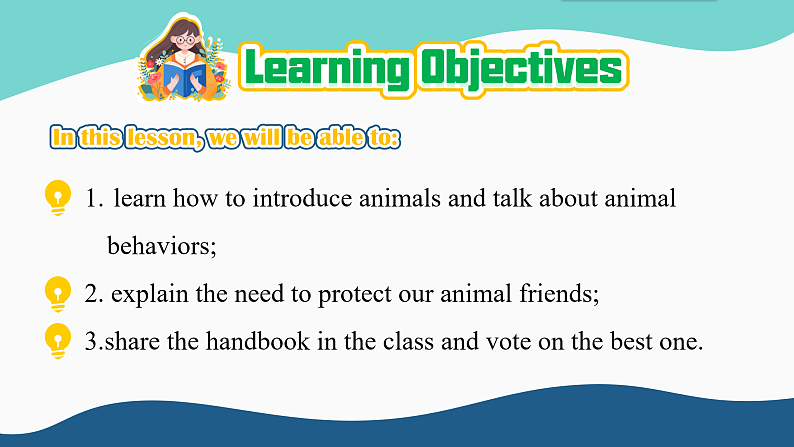 Learning Objectives

In this lesson, we will be able to:

1. learn how to introduce animals and talk about animal behaviors;

2. explain the need to protect our animal friends;

3.share the handbook in the class and vote on the best one.